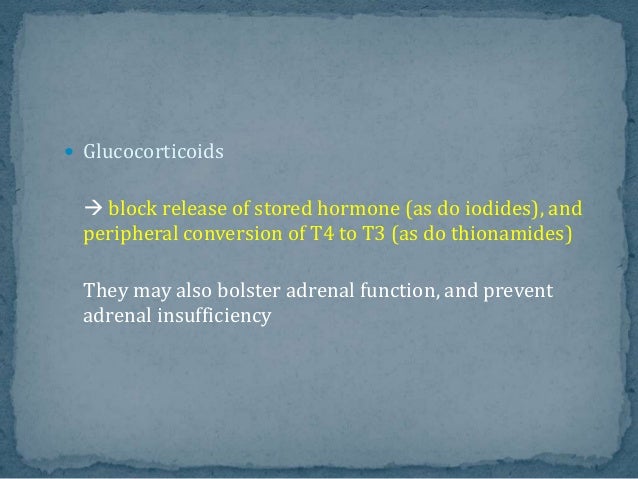 • Glucocorticoids

→ block release of stored hormone (as do iodides), and peripheral conversion of T4 to T3 (as do thionamides)

They may also bolster adrenal function, and prevent adrenal insufficiency